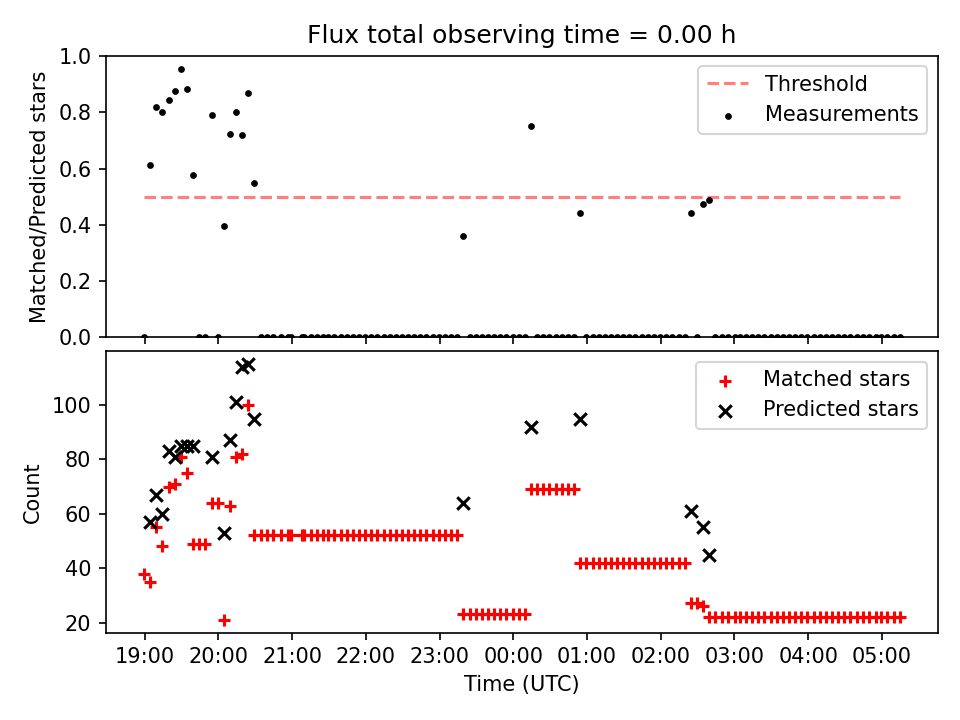 Flux total observing time = 0.00 h

Matched/Predicted stars

1.0
0.8
0.6
0.4
0.2
0.0

Threshold
Measurements

Count

100
80
60
40
20

Matched stars
Predicted stars

19:00
20:00
21:00
22:00
23:00
00:00
01:00
02:00
03:00
04:00
05:00

Time (UTC)